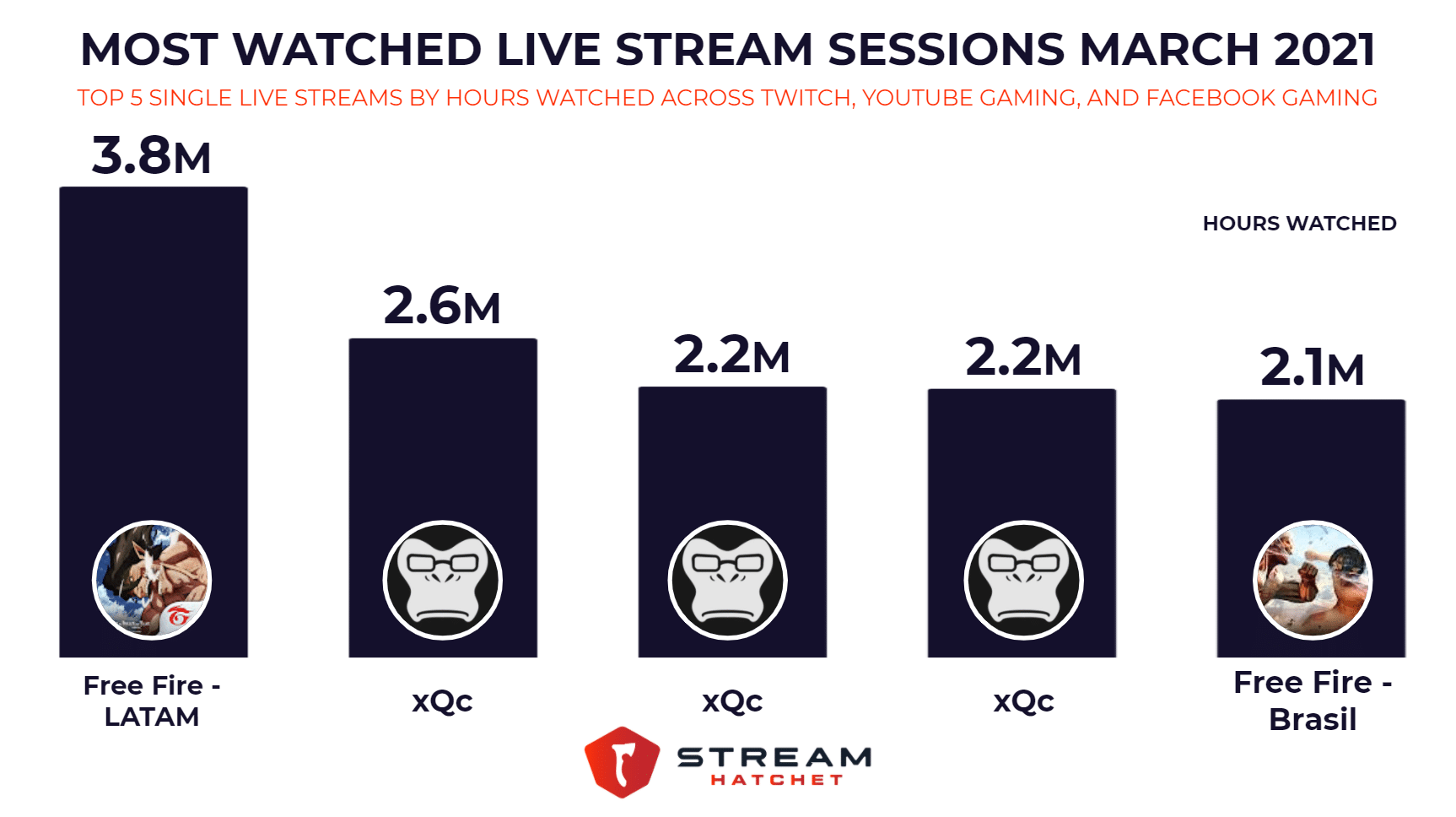 MOST WATCHED LIVE STREAM SESSIONS MARCH 2021

TOP 5 SINGLE LIVE STREAMS BY HOURS WATCHED ACROSS TWITCH, YOUTUBE GAMING, AND FACEBOOK GAMING

HOURS WATCHED

3.8M

2.6M

2.2M

2.2M

2.1M

Free Fire - LATAM

xQc

xQc

xQc

Free Fire - Brasil

STREAM HATCHET